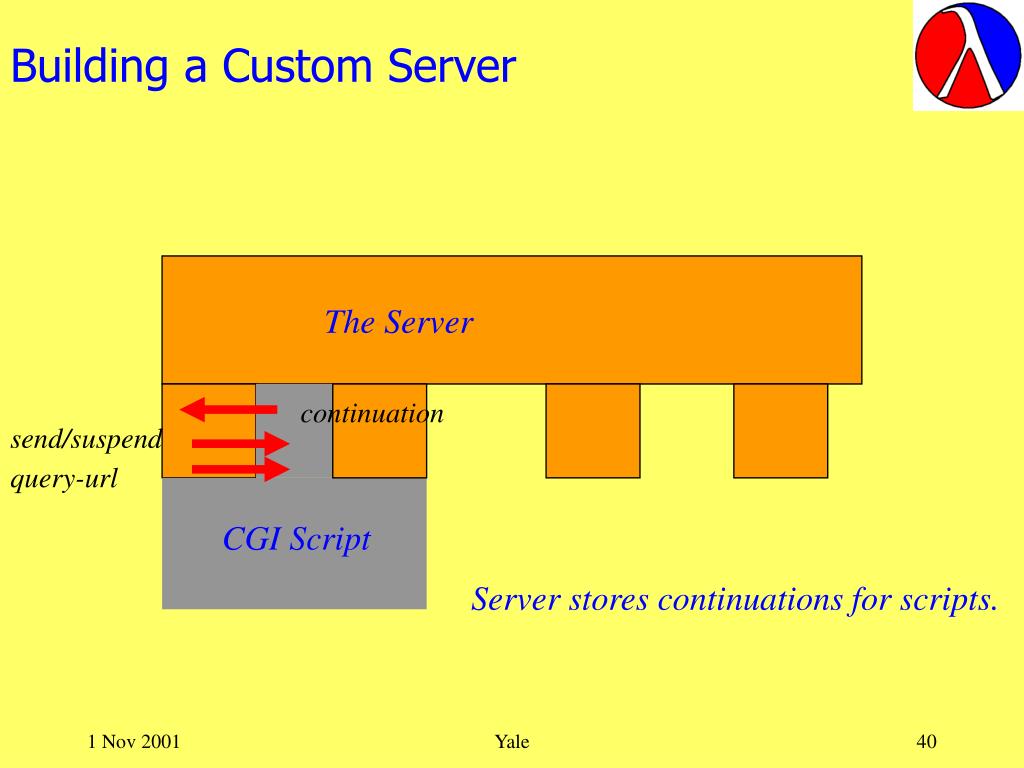 Building a Custom Server

The Server

continuation

send/suspend

query-url

CGI Script

Server stores continuations for scripts.

1 Nov 2001

Yale

40